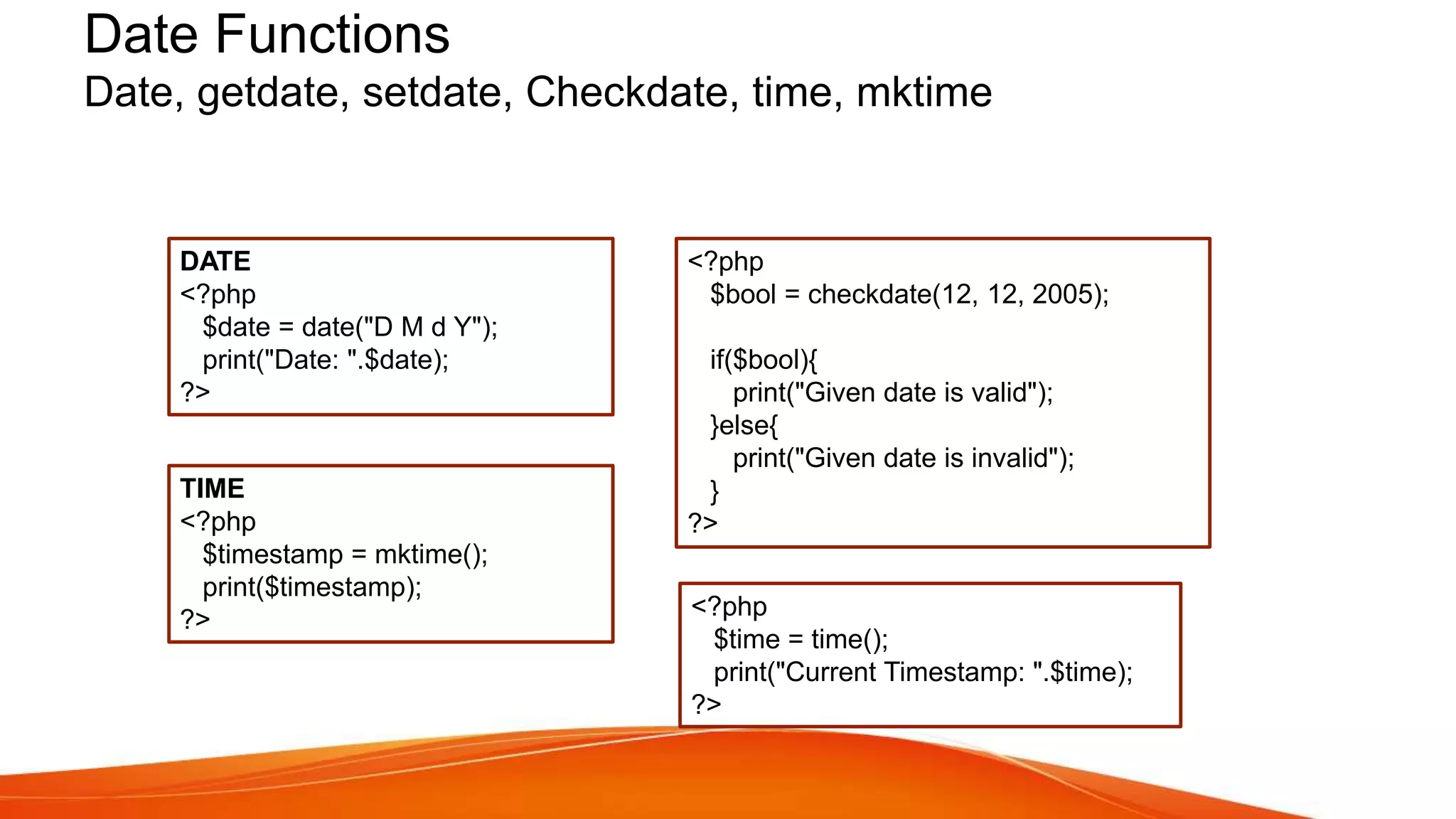 Date Functions
Date, getdate, setdate, Checkdate, time, mktime

DATE
<?php
$date = date("D M d Y");
print("Date: ".$date);
?>

TIME
<?php
$timestamp = mktime();
print($timestamp);
?>

<?php
$bool = checkdate(12, 12, 2005);

if($bool){
print("Given date is valid");
}else{
print("Given date is invalid");
}
?>

<?php
$time = time();
print("Current Timestamp: ".$time);
?>